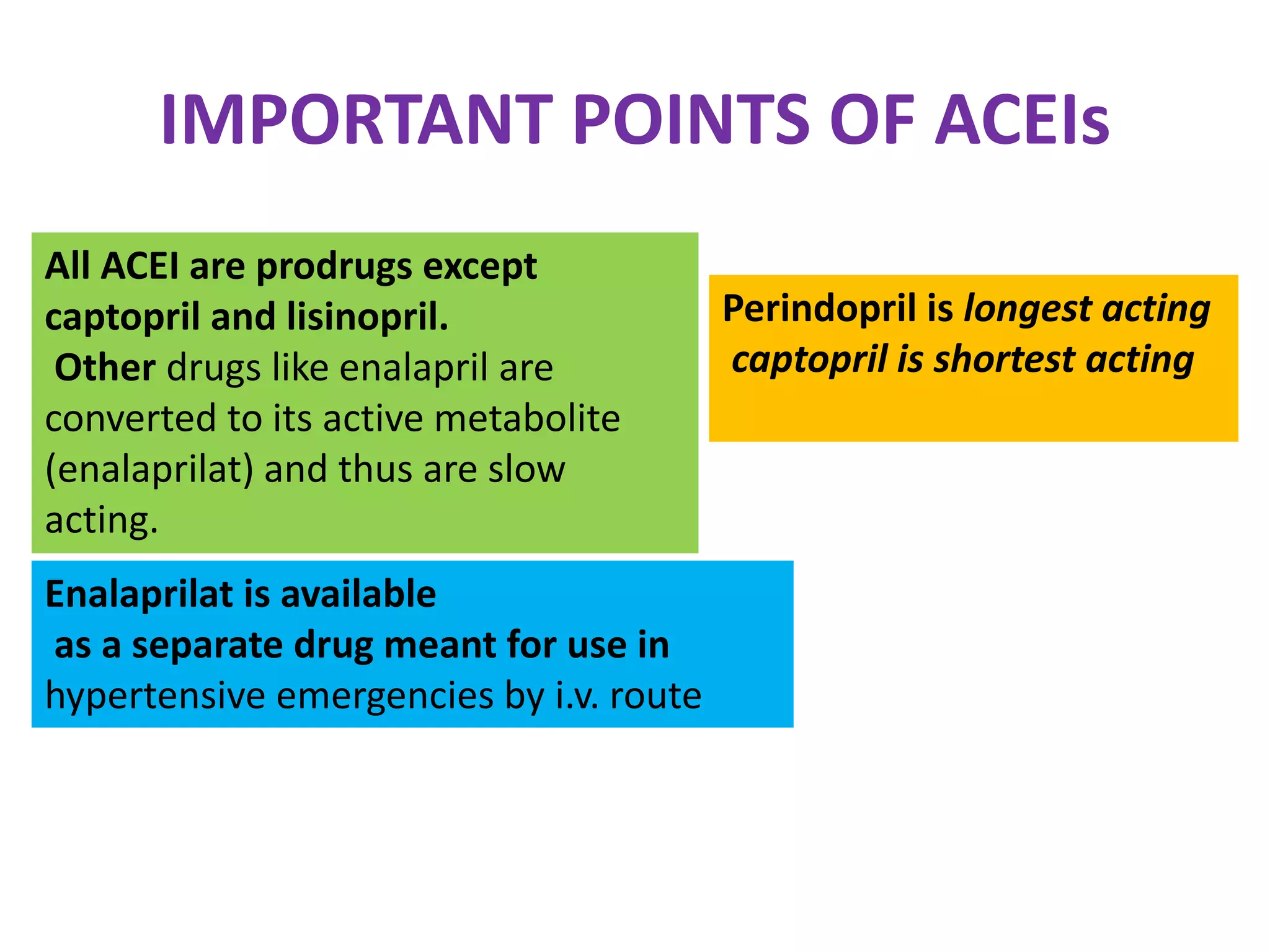 IMPORTANT POINTS OF ACEIs

All ACEI are prodrugs except captopril and lisinopril.
Other drugs like enalapril are converted to its active metabolite (enalaprilat) and thus are slow acting.

Perindopril is longest acting
captopril is shortest acting

Enalaprilat is available
as a separate drug meant for use in hypertensive emergencies by i.v. route